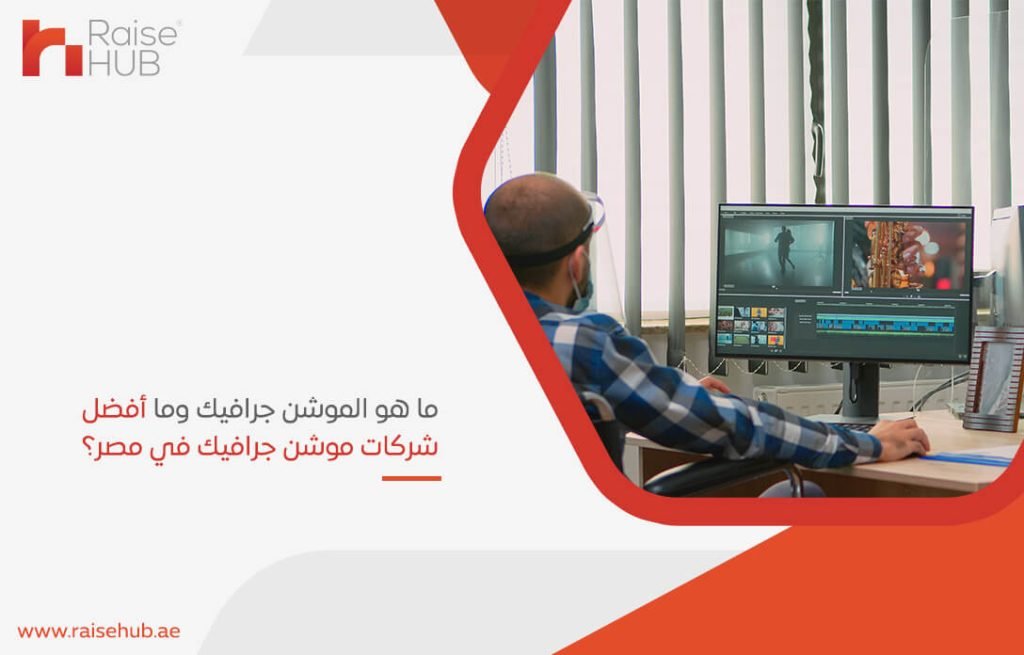 Raise HUB

ما هو الموشن جرافيك وما أفضل شركات موشن جرافيك في مصر؟

www.raisehub.ae